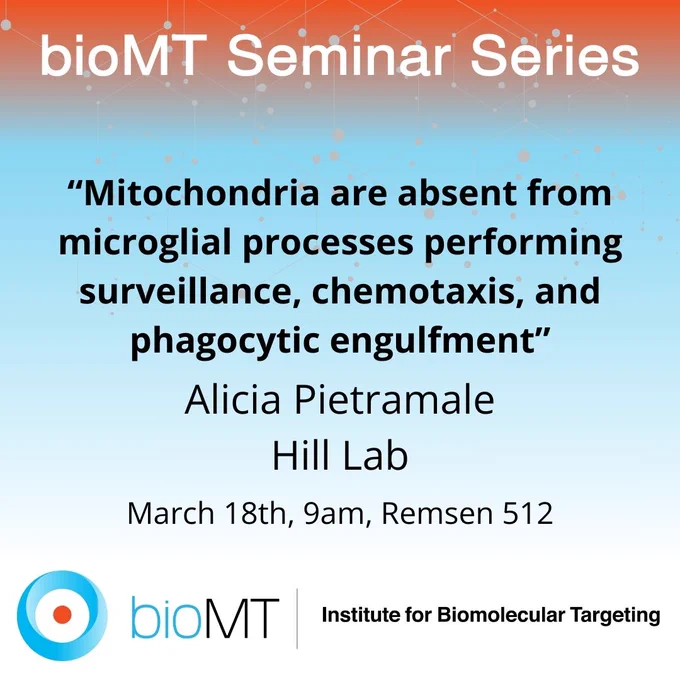 bioMT Seminar Series

“Mitochondria are absent from microglial processes performing surveillance, chemotaxis, and phagocytic engulfment”

Alicia Pietramale
Hill Lab

March 18th, 9am, Remsen 512

bioMT

Institute for Biomolecular Targeting